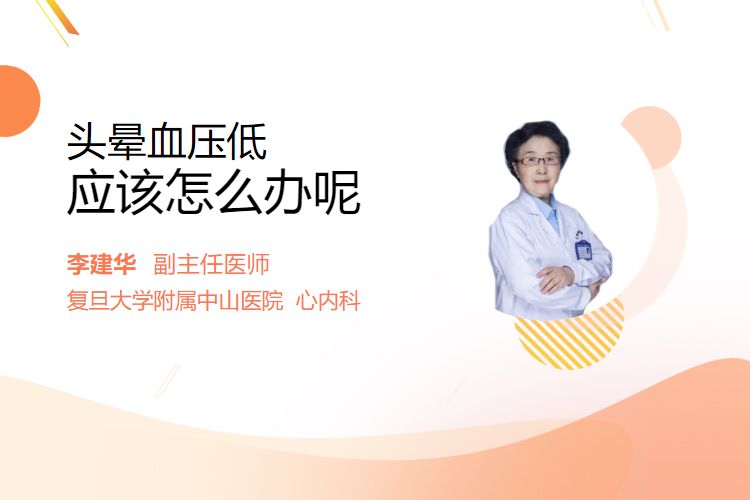 头晕血压低
应该怎么办呢

李建华 副主任医师
复旦大学附属中山医院 心内科